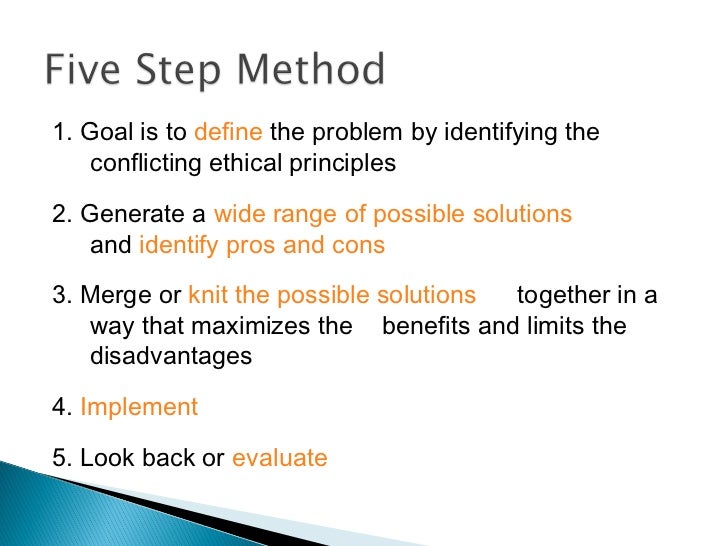 Five Step Method

1. Goal is to define the problem by identifying the conflicting ethical principles

2. Generate a wide range of possible solutions and identify pros and cons

3. Merge or knit the possible solutions together in a way that maximizes the benefits and limits the disadvantages

4. Implement

5. Look back or evaluate